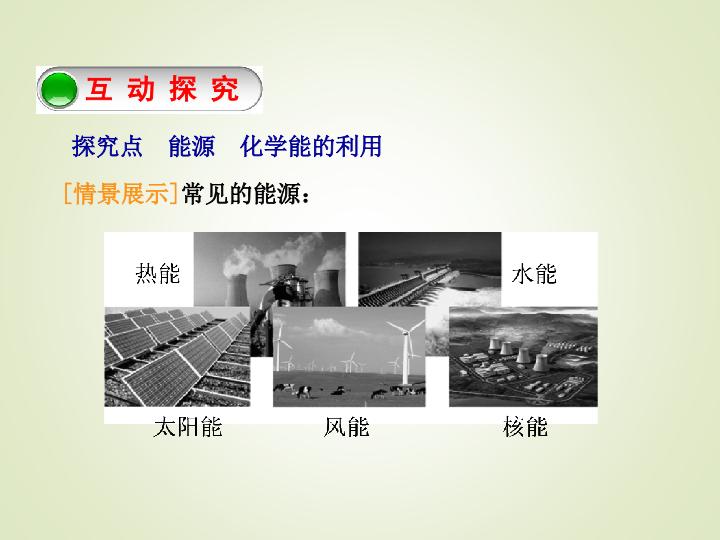 互动探究

探究点　能源　化学能的利用

[情景展示]常见的能源：

热能

水能

太阳能

风能

核能